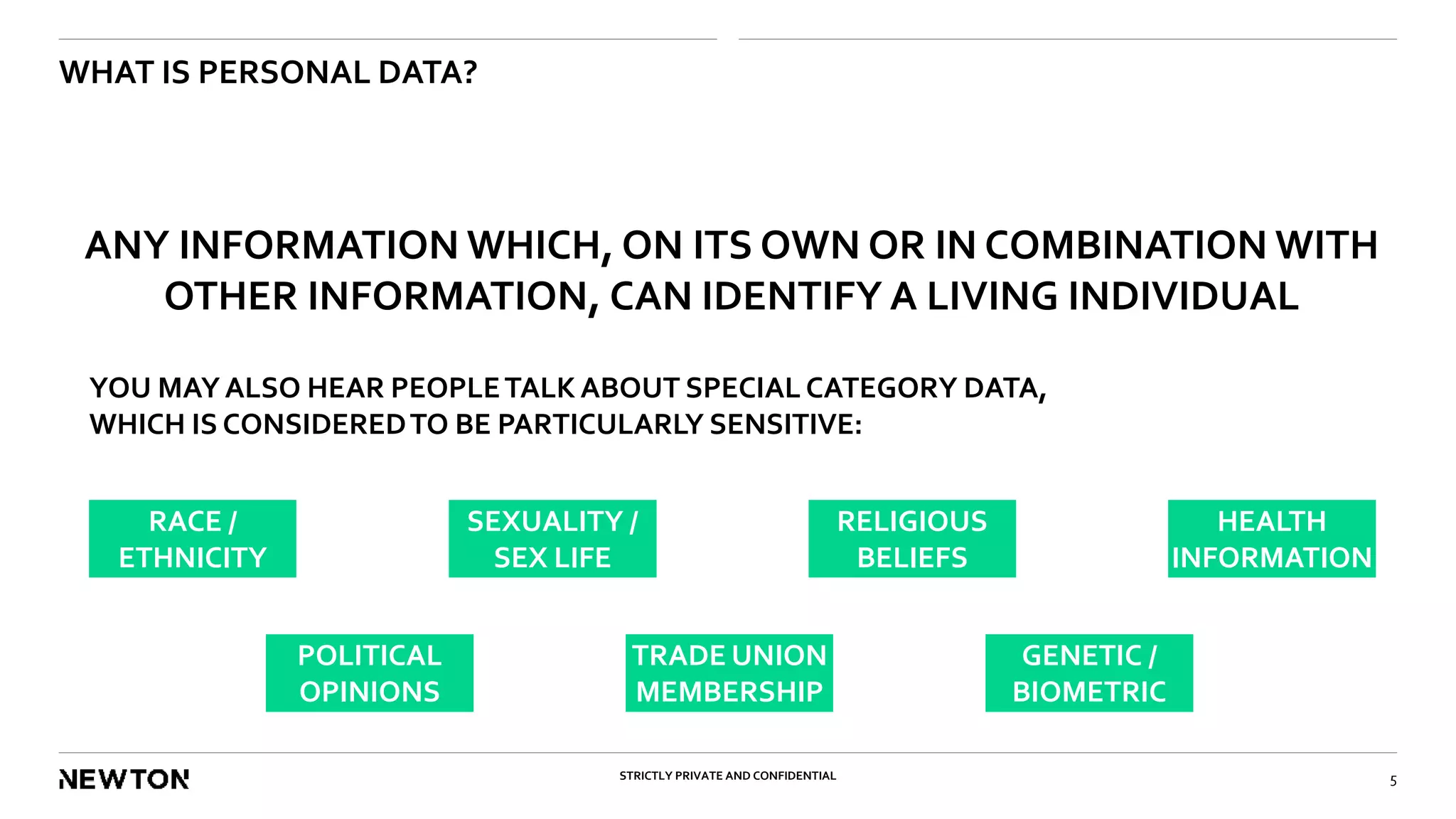 WHAT IS PERSONAL DATA?

ANY INFORMATION WHICH, ON ITS OWN OR IN COMBINATION WITH OTHER INFORMATION, CAN IDENTIFY A LIVING INDIVIDUAL

YOU MAY ALSO HEAR PEOPLE TALK ABOUT SPECIAL CATEGORY DATA, WHICH IS CONSIDERED TO BE PARTICULARLY SENSITIVE:

RACE / ETHNICITY

SEXUALITY / SEX LIFE

RELIGIOUS BELIEFS

HEALTH INFORMATION

POLITICAL OPINIONS

TRADE UNION MEMBERSHIP

GENETIC / BIOMETRIC

NEWTON

STRICTLY PRIVATE AND CONFIDENTIAL

5